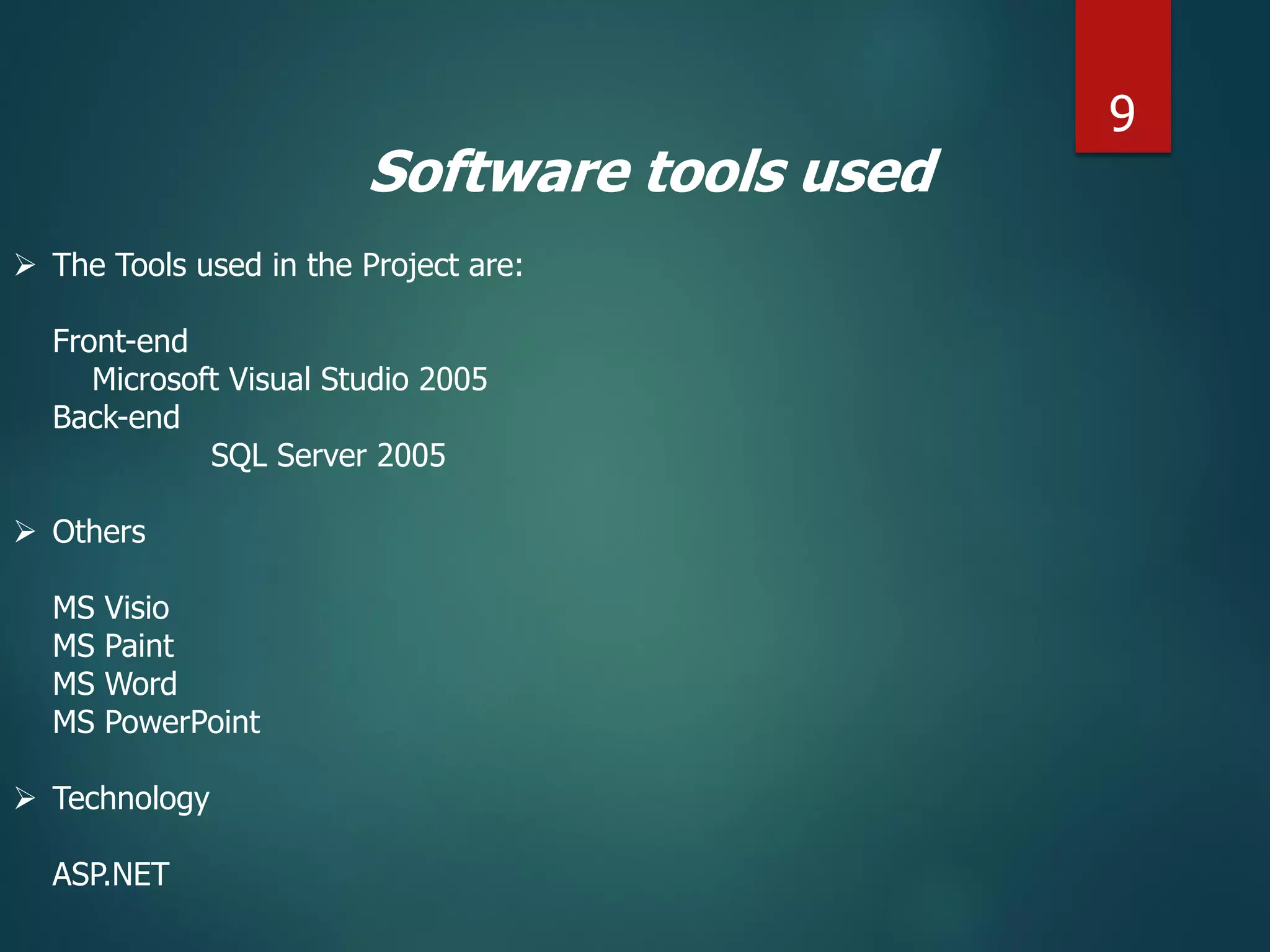 9

Software tools used

➢ The Tools used in the Project are:

Front-end
Microsoft Visual Studio 2005
Back-end
SQL Server 2005

➢ Others

MS Visio
MS Paint
MS Word
MS PowerPoint

➢ Technology

ASP.NET